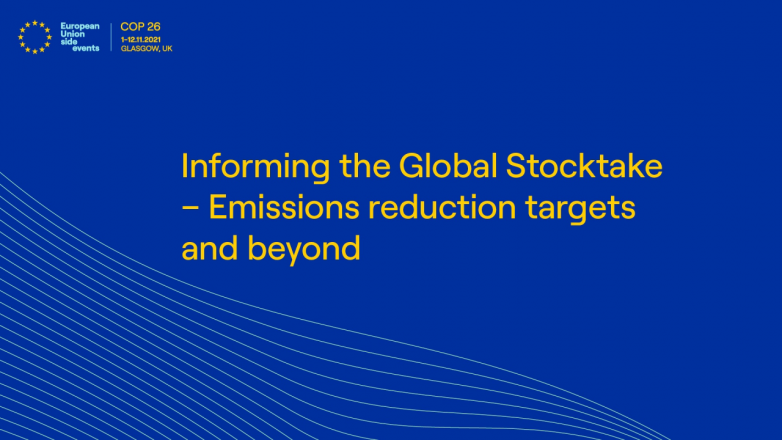 European
Union
side
events

COP 26
1-12.11.2021
GLASGOW, UK

Informing the Global Stocktake – Emissions reduction targets and beyond